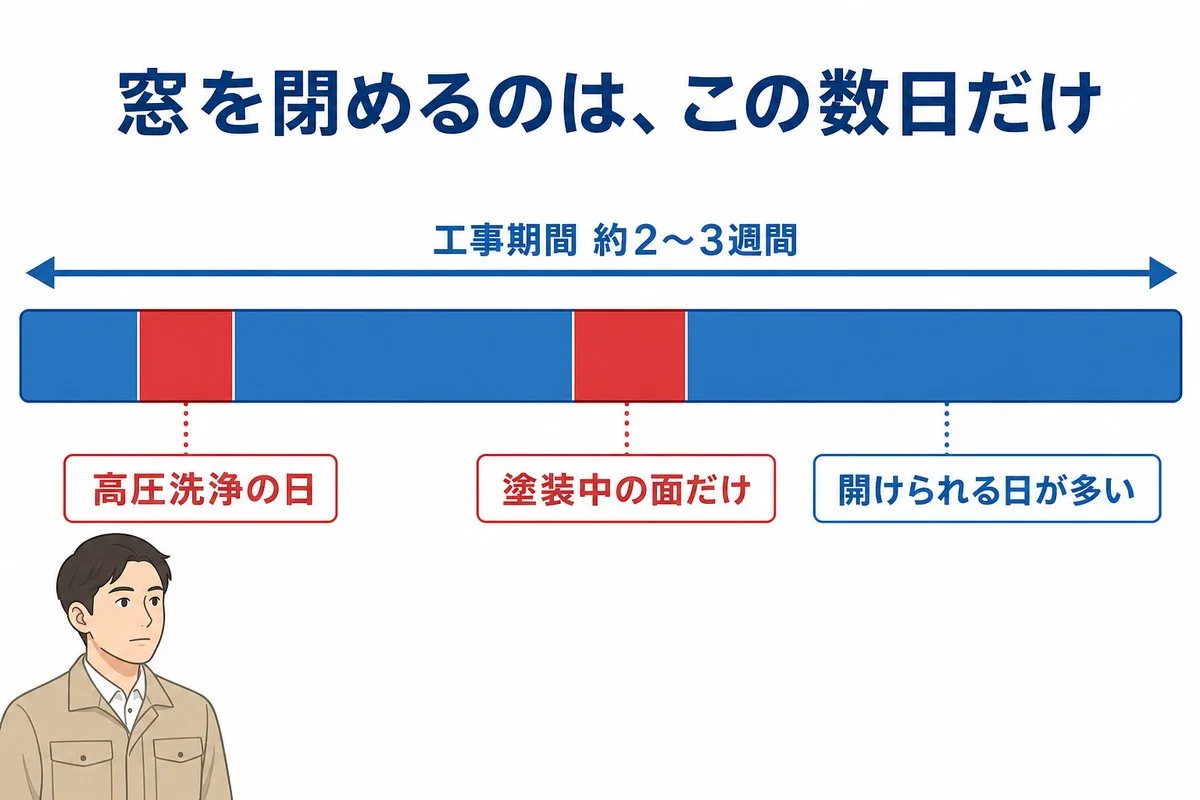 窓を閉めるのは、この数日だけ

工事期間 約2〜3週間

高圧洗浄の日

塗装中の面だけ

開けられる日が多い